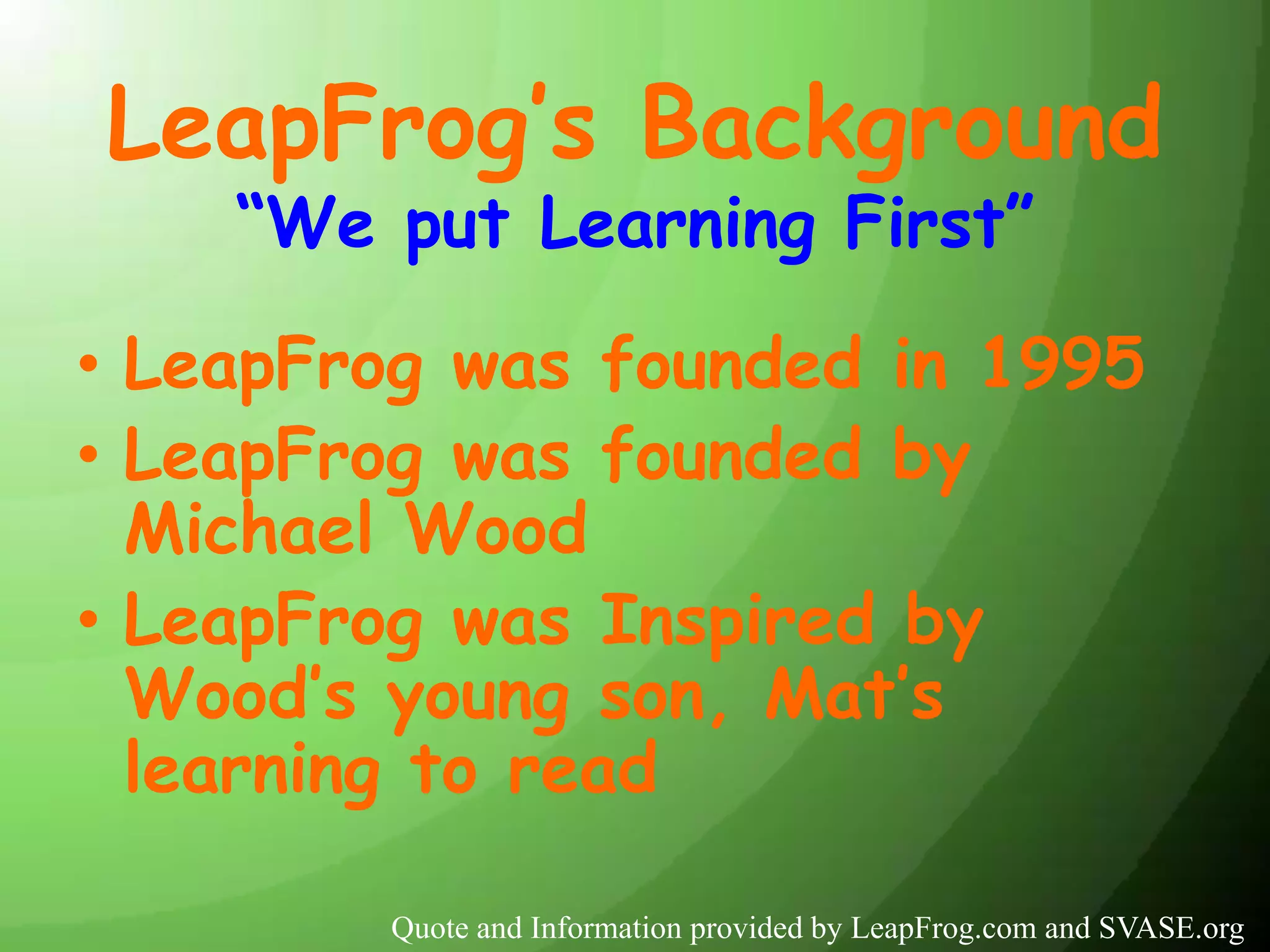 LeapFrog's Background
"We put Learning First"

• LeapFrog was founded in 1995
• LeapFrog was founded by Michael Wood
• LeapFrog was Inspired by Wood's young son, Mat's learning to read

Quote and Information provided by LeapFrog.com and SVASE.org